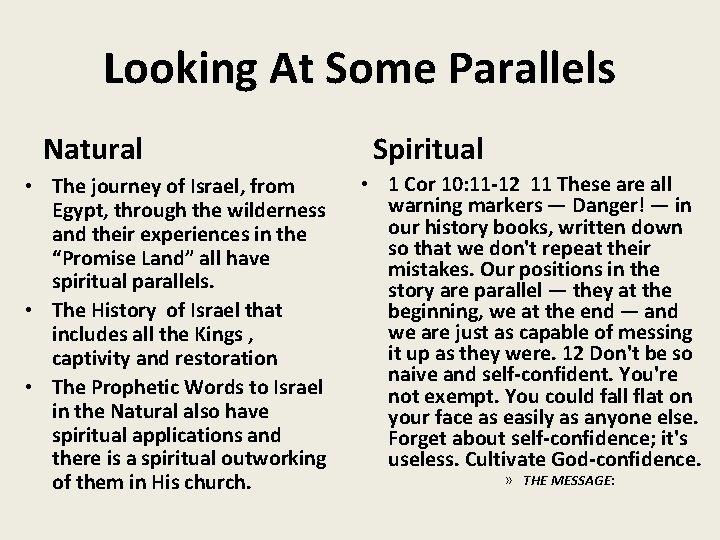 Looking At Some Parallels

Natural

• The journey of Israel, from Egypt, through the wilderness and their experiences in the "Promise Land" all have spiritual parallels.
• The History of Israel that includes all the Kings , captivity and restoration
• The Prophetic Words to Israel in the Natural also have spiritual applications and there is a spiritual outworking of them in His church.

Spiritual

• 1 Cor 10:11-12 11 These are all warning markers — Danger! — in our history books, written down so that we don't repeat their mistakes. Our positions in the story are parallel — they at the beginning, we at the end — and we are just as capable of messing it up as they were. 12 Don't be so naive and self-confident. You're not exempt. You could fall flat on your face as easily as anyone else. Forget about self-confidence; it's useless. Cultivate God-confidence.

» THE MESSAGE: